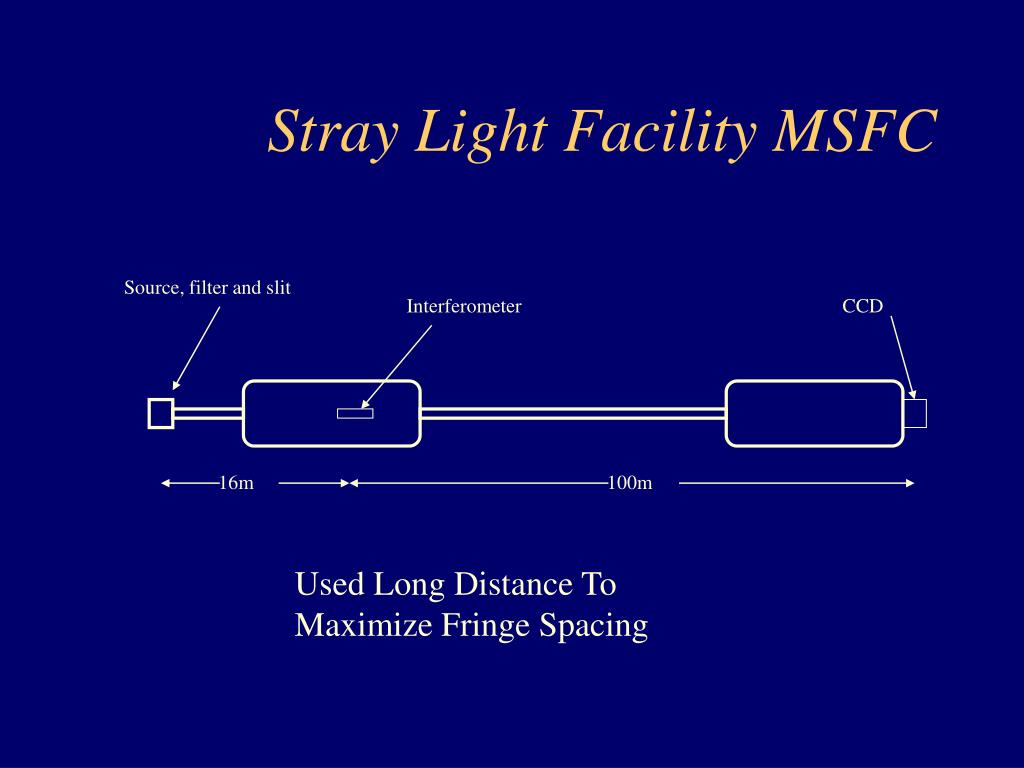 Stray Light Facility MSFC

Source, filter and slit

Interferometer

CCD

16m

100m

Used Long Distance To Maximize Fringe Spacing